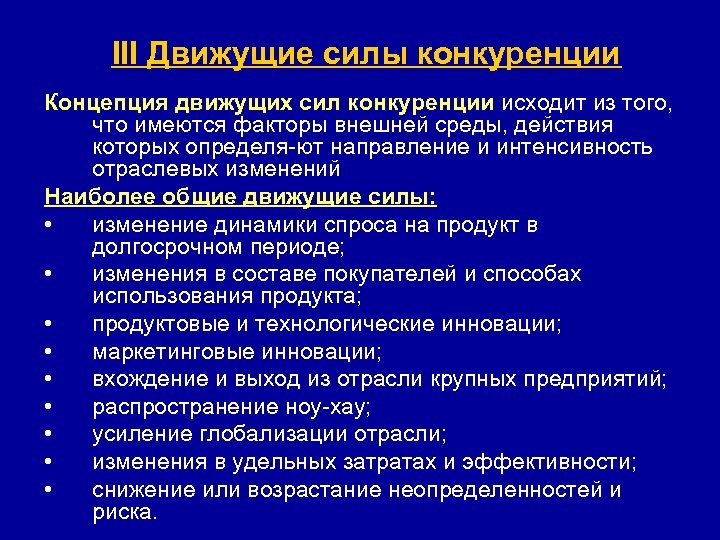 III Движущие силы конкуренции

Концепция движущих сил конкуренции исходит из того, что имеются факторы внешней среды, действия которых определя-ют направление и интенсивность отраслевых изменений

Наиболее общие движущие силы:

• изменение динамики спроса на продукт в долгосрочном периоде;
• изменения в составе покупателей и способах использования продукта;
• продуктовые и технологические инновации;
• маркетинговые инновации;
• вхождение и выход из отрасли крупных предприятий;
• распространение ноу-хау;
• усиление глобализации отрасли;
• изменения в удельных затратах и эффективности;
• снижение или возрастание неопределенностей и риска.